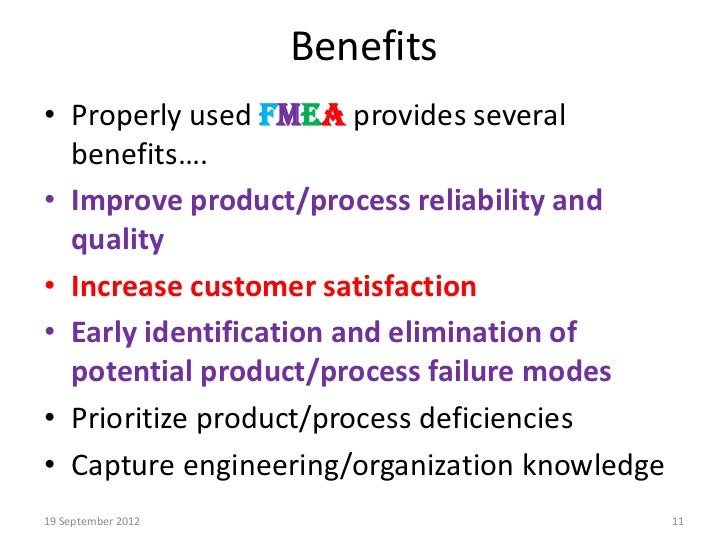 Benefits

• Properly used FMEA provides several benefits….
• Improve product/process reliability and quality
• Increase customer satisfaction
• Early identification and elimination of potential product/process failure modes
• Prioritize product/process deficiencies
• Capture engineering/organization knowledge

19 September 2012

11